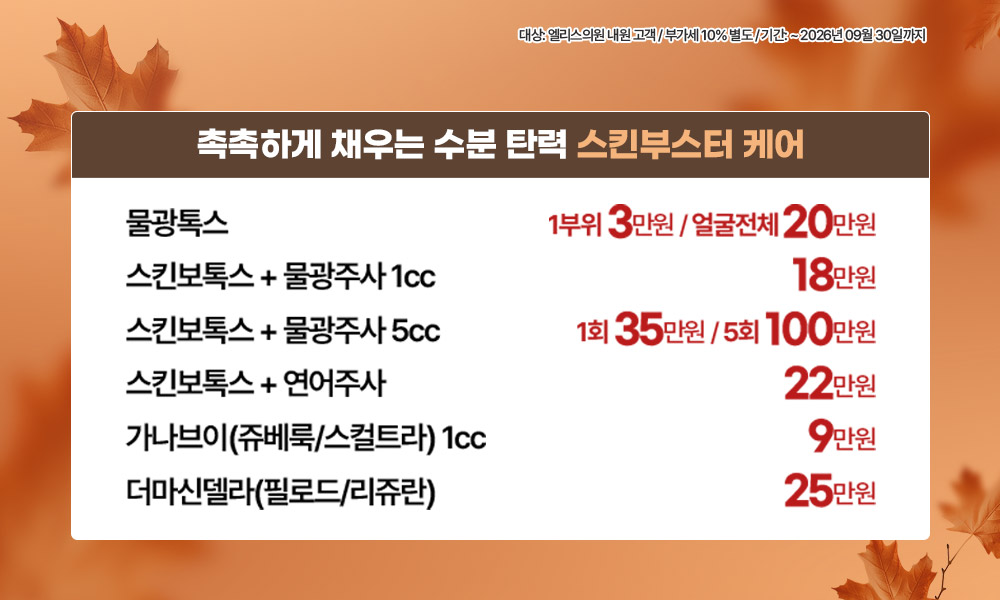 대상: 엘리스의원 내원 고객 / 부가세 10% 별도 / 기간: ~ 2026년 09월 30일까지

촉촉하게 채우는 수분 탄력 스킨부스터 케어

| | |
|---|---|
| 물광톡스 | 1부위 3만원 / 얼굴전체 20만원 |
| 스킨보톡스 + 물광주사 1cc | 18만원 |
| 스킨보톡스 + 물광주사 5cc | 1회 35만원 / 5회 100만원 |
| 스킨보톡스 + 연어주사 | 22만원 |
| 가나브이(쥬베룩/스컬트라) 1cc | 9만원 |
| 더마신델라(필로드/리쥬란) | 25만원 |